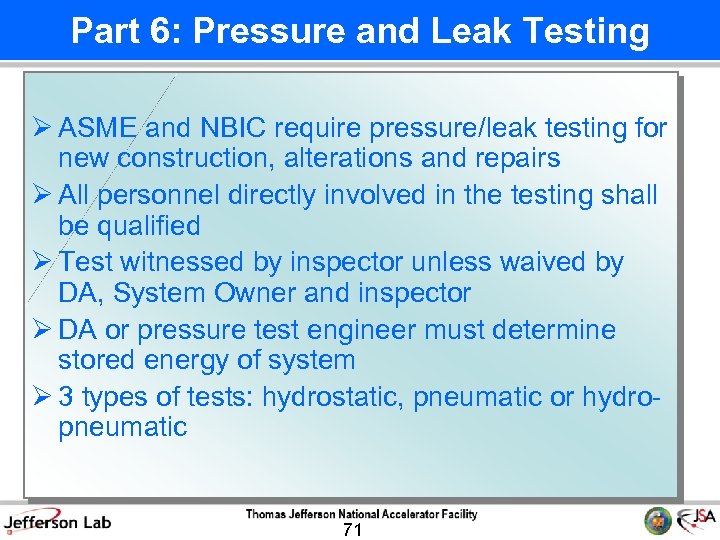 Part 6: Pressure and Leak Testing

➢ ASME and NBIC require pressure/leak testing for new construction, alterations and repairs

➢ All personnel directly involved in the testing shall be qualified

➢ Test witnessed by inspector unless waived by DA, System Owner and inspector

➢ DA or pressure test engineer must determine stored energy of system

➢ 3 types of tests: hydrostatic, pneumatic or hydro-pneumatic

Jefferson Lab

Thomas Jefferson National Accelerator Facility

71

JSA